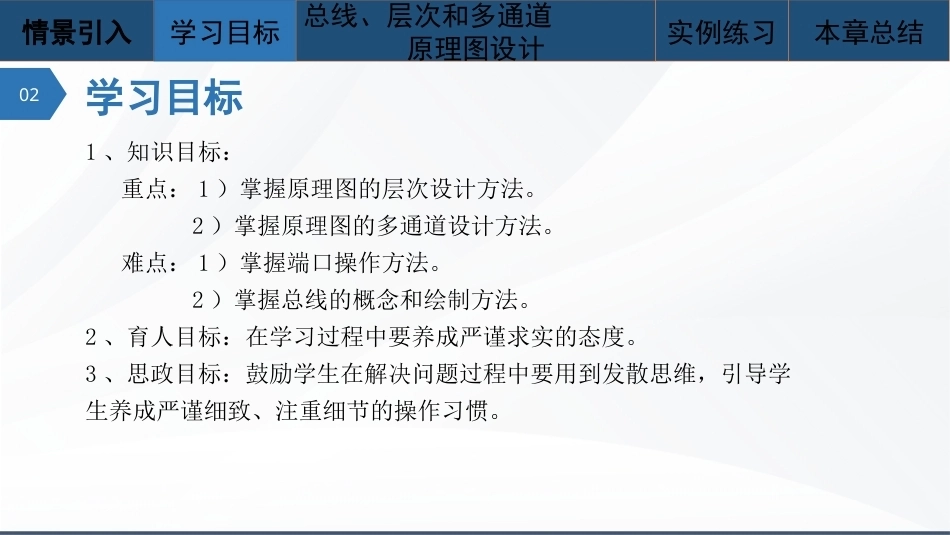 情景引入　学习目标　总线、层次和多通道原理图设计　实例练习　本章总结

02 学习目标

1、知识目标：
重点：1）掌握原理图的层次设计方法。
2）掌握原理图的多通道设计方法。
难点：1）掌握端口操作方法。
2）掌握总线的概念和绘制方法。
2、育人目标：在学习过程中要养成严谨求实的态度。
3、思政目标：鼓励学生在解决问题过程中要用到发散思维，引导学生养成严谨细致、注重细节的操作习惯。